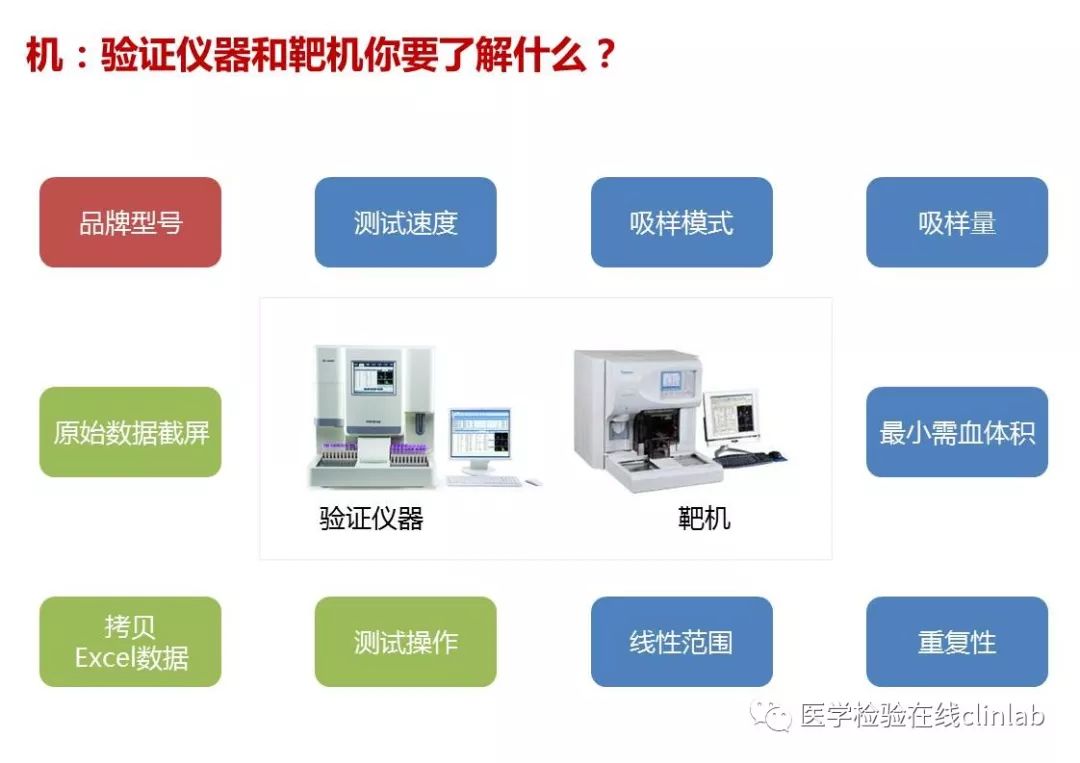 机：验证仪器和靶机你要了解什么？

品牌型号

测试速度

吸样模式

吸样量

原始数据截屏

验证仪器

靶机

最小需血体积

拷贝 Excel数据

测试操作

线性范围

重复性

医学检验在线clinlab